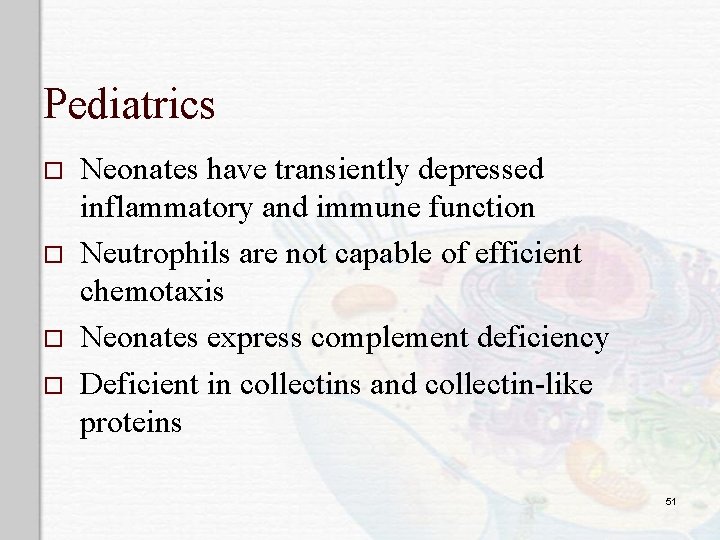 Pediatrics

□ Neonates have transiently depressed inflammatory and immune function

□ Neutrophils are not capable of efficient chemotaxis

□ Neonates express complement deficiency

□ Deficient in collectins and collectin-like proteins

51